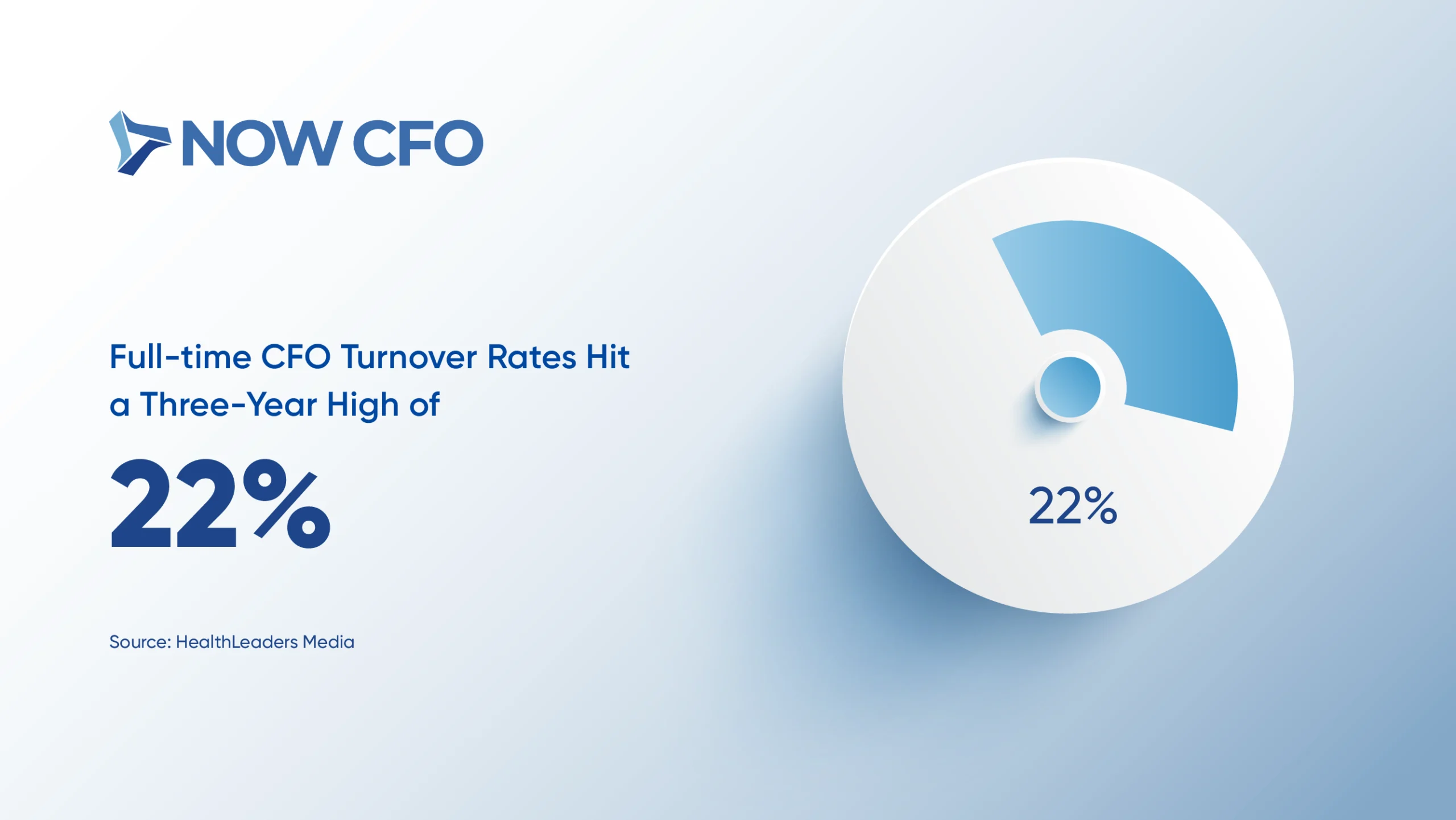 NOW CFO

Full-time CFO Turnover Rates Hit a Three-Year High of

22%

Source: HealthLeaders Media

22%